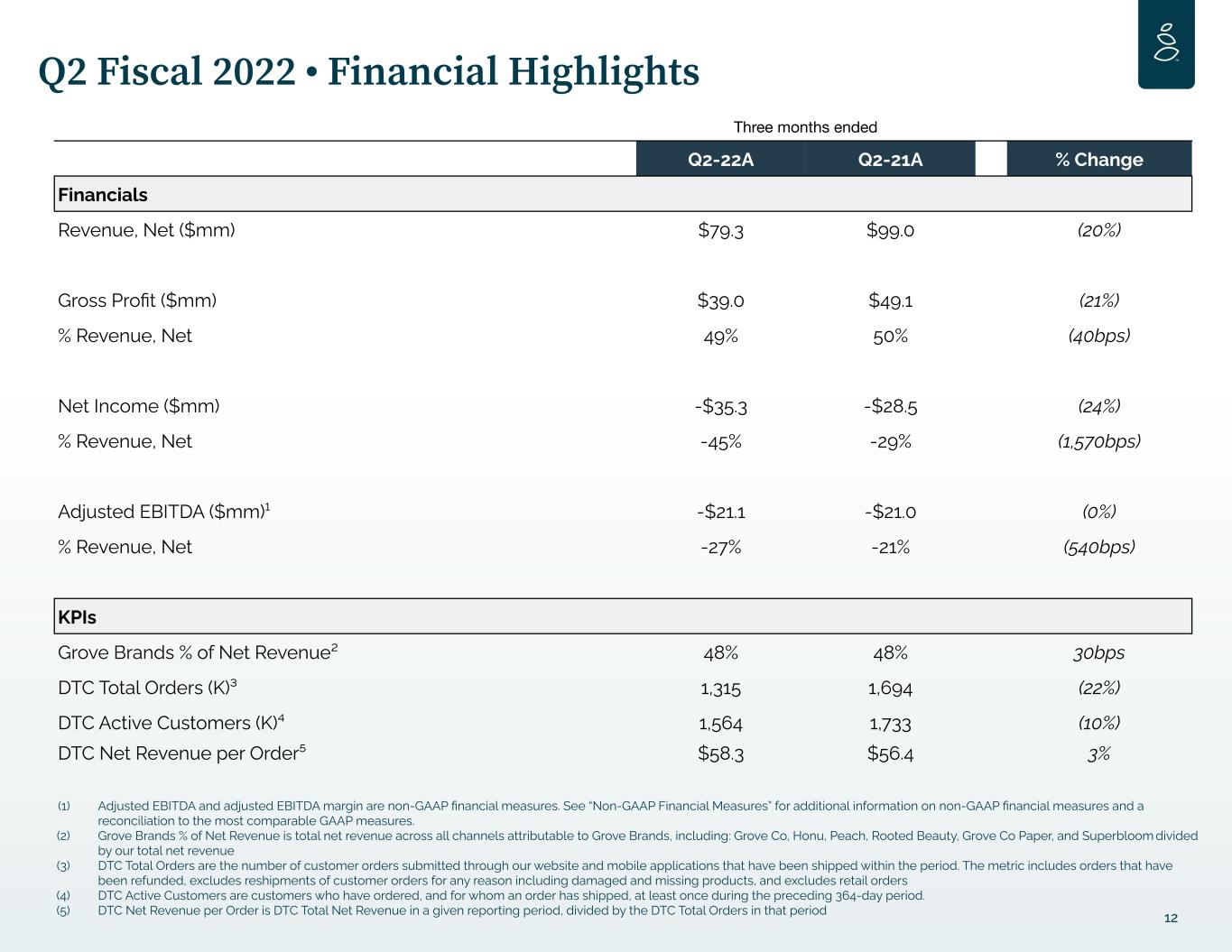 Q2 Fiscal 2022 • Financial Highlights

Three months ended

| | Q2-22A | Q2-21A | % Change |
|---|---|---|---|
| **Financials** | | | |
| Revenue, Net ($mm) | $79.3 | $99.0 | (20%) |
| Gross Profit ($mm) | $39.0 | $49.1 | (21%) |
| % Revenue, Net | 49% | 50% | (40bps) |
| Net Income ($mm) | -$35.3 | -$28.5 | (24%) |
| % Revenue, Net | -45% | -29% | (1,570bps) |
| Adjusted EBITDA ($mm)$^1$ | -$21.1 | -$21.0 | (0%) |
| % Revenue, Net | -27% | -21% | (540bps) |
| **KPIs** | | | |
| Grove Brands % of Net Revenue$^2$ | 48% | 48% | 30bps |
| DTC Total Orders (K)$^3$ | 1,315 | 1,694 | (22%) |
| DTC Active Customers (K)$^4$ | 1,564 | 1,733 | (10%) |
| DTC Net Revenue per Order$^5$ | $58.3 | $56.4 | 3% |

(1) Adjusted EBITDA and adjusted EBITDA margin are non-GAAP financial measures. See "Non-GAAP Financial Measures" for additional information on non-GAAP financial measures and a reconciliation to the most comparable GAAP measures.
(2) Grove Brands % of Net Revenue is total net revenue across all channels attributable to Grove Brands, including: Grove Co, Honu, Peach, Rooted Beauty, Grove Co Paper, and Superbloom divided by our total net revenue
(3) DTC Total Orders are the number of customer orders submitted through our website and mobile applications that have been shipped within the period. The metric includes orders that have been refunded, excludes reshipments of customer orders for any reason including damaged and missing products, and excludes retail orders
(4) DTC Active Customers are customers who have ordered, and for whom an order has shipped, at least once during the preceding 364-day period.
(5) DTC Net Revenue per Order is DTC Total Net Revenue in a given reporting period, divided by the DTC Total Orders in that period

12